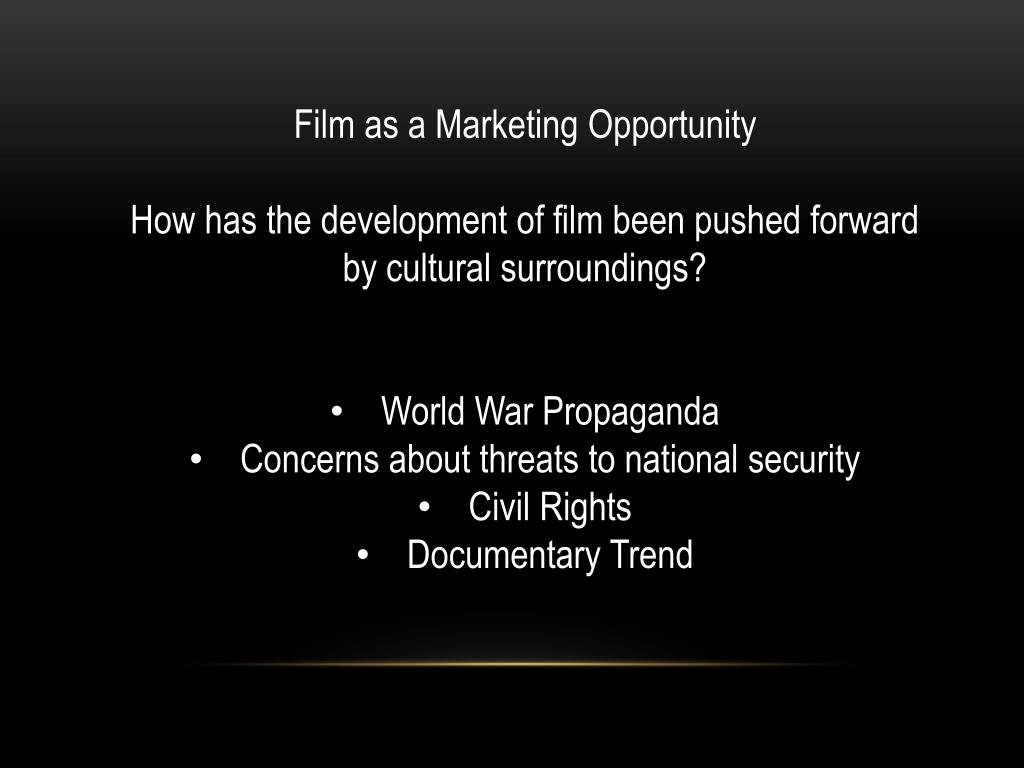 Film as a Marketing Opportunity

How has the development of film been pushed forward by cultural surroundings?

• World War Propaganda
• Concerns about threats to national security
• Civil Rights
• Documentary Trend